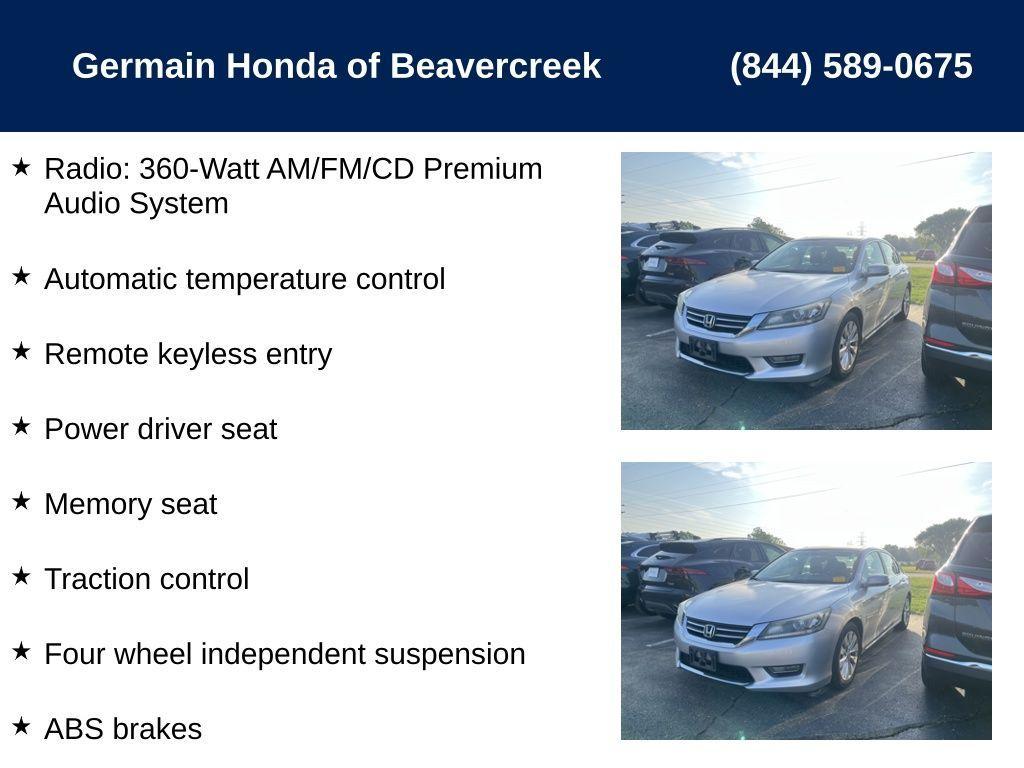 Germain Honda of Beavercreek (844) 589-0675

★ Radio: 360-Watt AM/FM/CD Premium Audio System

★ Automatic temperature control

★ Remote keyless entry

★ Power driver seat

★ Memory seat

★ Traction control

★ Four wheel independent suspension

★ ABS brakes